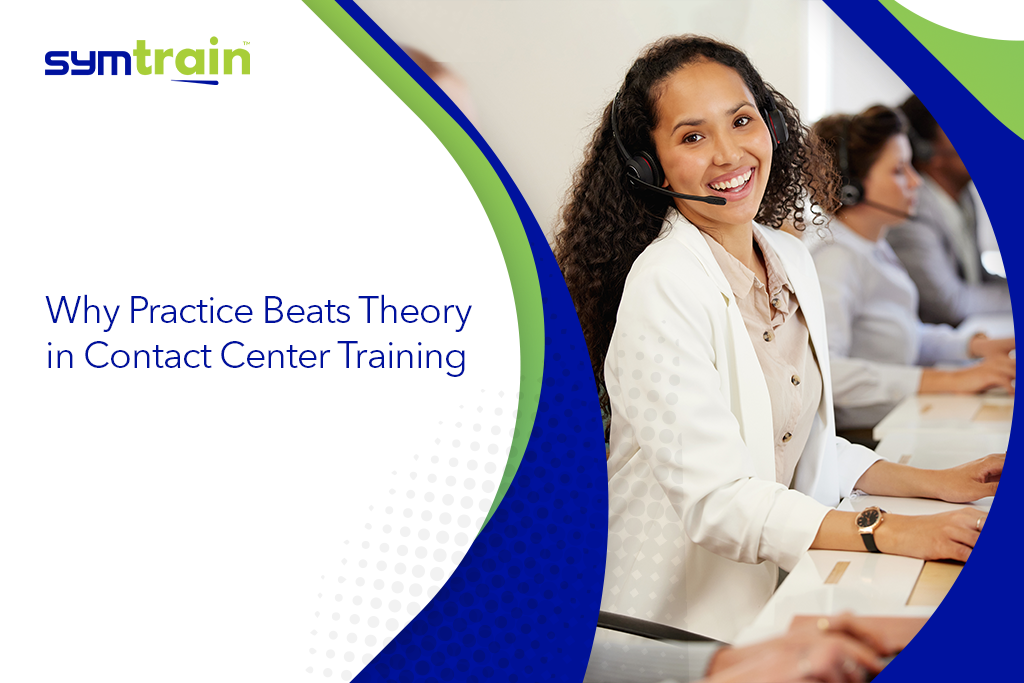 symtrain™

Why Practice Beats Theory in Contact Center Training